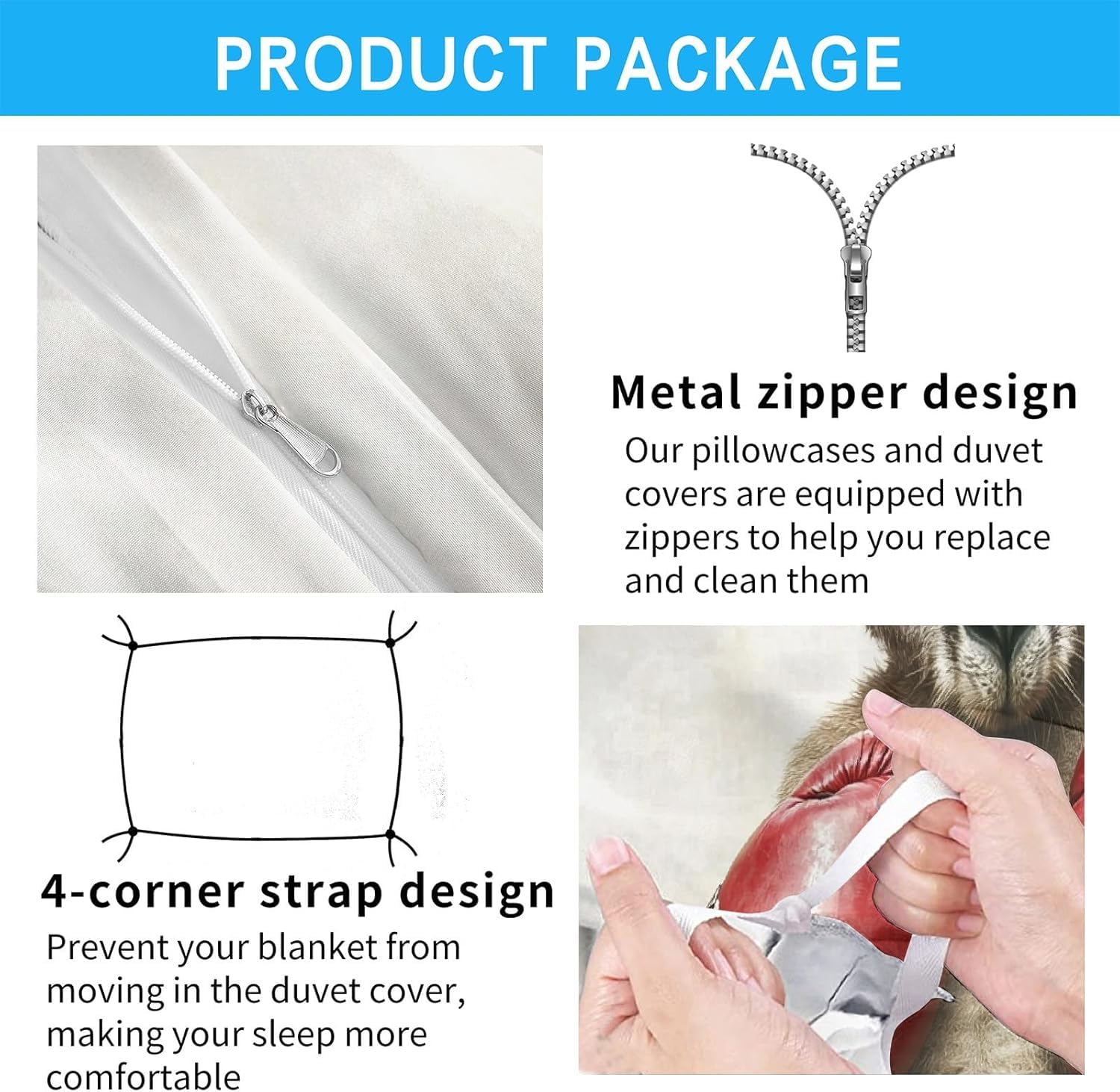 PRODUCT PACKAGE

Metal zipper design

Our pillowcases and duvet covers are equipped with zippers to help you replace and clean them

4-corner strap design

Prevent your blanket from moving in the duvet cover, making your sleep more comfortable